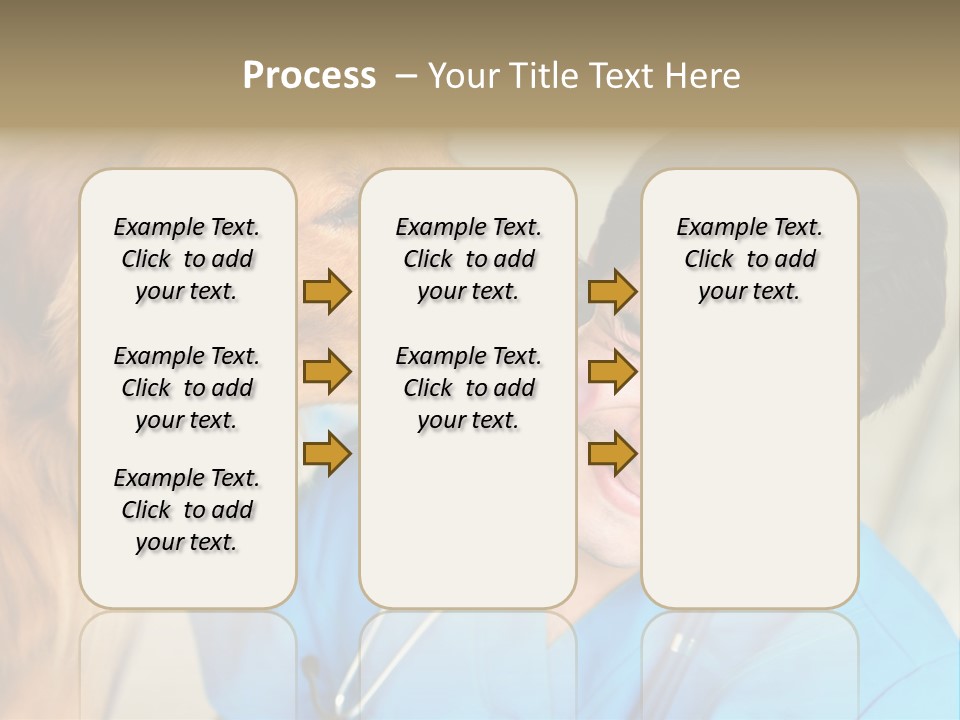 Process – Your Title Text Here

Example Text. Click to add your text.

Example Text. Click to add your text.

Example Text. Click to add your text.

Example Text. Click to add your text.

Example Text. Click to add your text.

Example Text. Click to add your text.